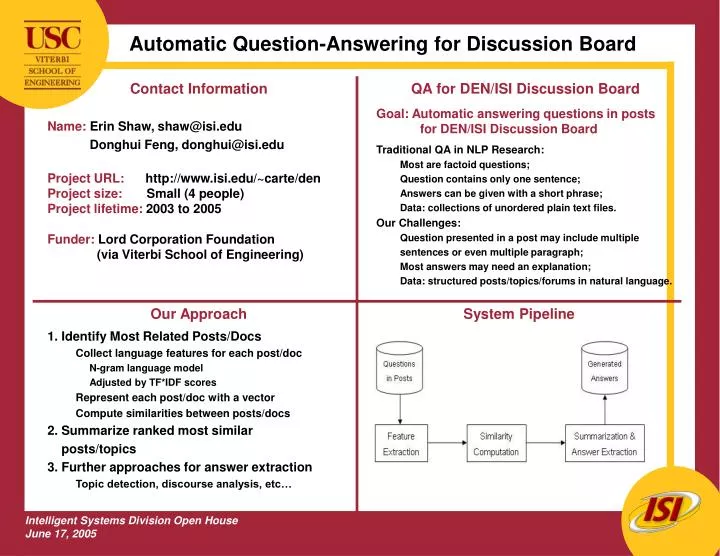 USC
VITERBI
SCHOOL OF
ENGINEERING

Automatic Question-Answering for Discussion Board

Contact Information

Name: Erin Shaw, shaw@isi.edu
Donghui Feng, donghui@isi.edu

Project URL: http://www.isi.edu/~carte/den
Project size: Small (4 people)
Project lifetime: 2003 to 2005

Funder: Lord Corporation Foundation
(via Viterbi School of Engineering)

QA for DEN/ISI Discussion Board

Goal: Automatic answering questions in posts for DEN/ISI Discussion Board

Traditional QA in NLP Research:
Most are factoid questions;
Question contains only one sentence;
Answers can be given with a short phrase;
Data: collections of unordered plain text files.
Our Challenges:
Question presented in a post may include multiple sentences or even multiple paragraph;
Most answers may need an explanation;
Data: structured posts/topics/forums in natural language.

Our Approach

1. Identify Most Related Posts/Docs
Collect language features for each post/doc
N-gram language model
Adjusted by TF*IDF scores
Represent each post/doc with a vector
Compute similarities between posts/docs
2. Summarize ranked most similar posts/topics
3. Further approaches for answer extraction
Topic detection, discourse analysis, etc…

System Pipeline

Questions in Posts

Feature Extraction

Similarity Computation

Summarization & Answer Extraction

Generated Answers

Intelligent Systems Division Open House
June 17, 2005

ISI